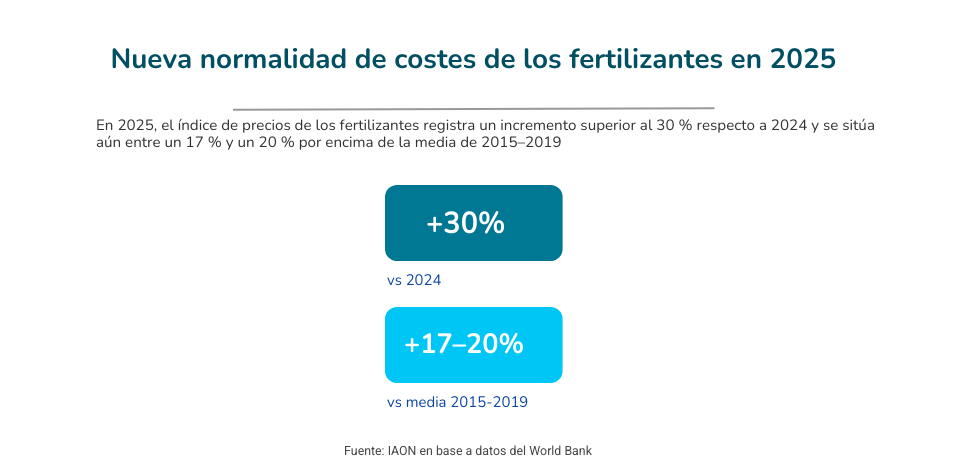 Nueva normalidad de costes de los fertilizantes en 2025

En 2025, el índice de precios de los fertilizantes registra un incremento superior al 30 % respecto a 2024 y se sitúa aún entre un 17 % y un 20 % por encima de la media de 2015–2019

+30%

vs 2024

+17–20%

vs media 2015-2019

Fuente: IAON en base a datos del World Bank